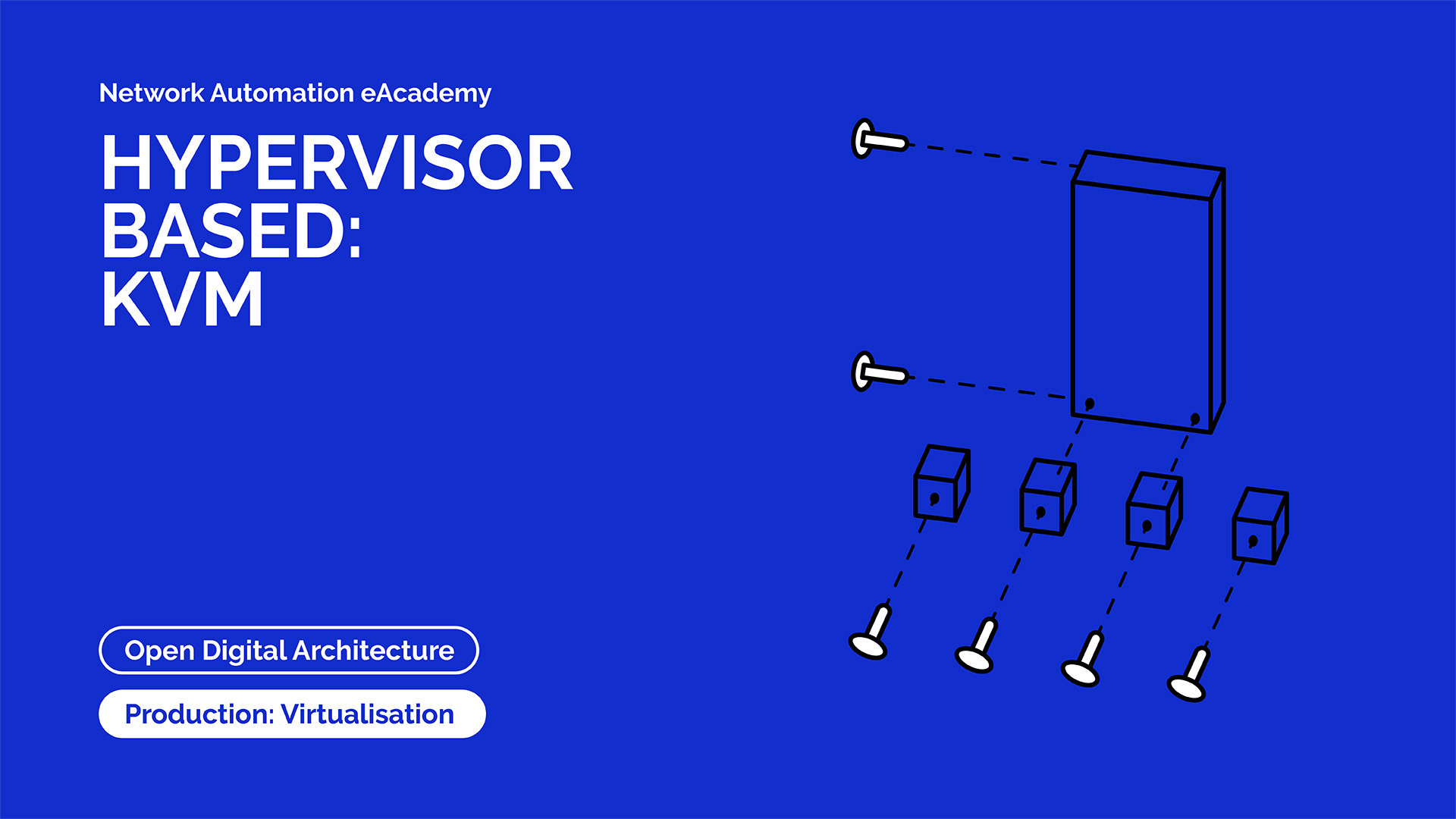 Network Automation eAcademy

HYPERVISOR BASED: KVM

Open Digital Architecture

Production: Virtualisation